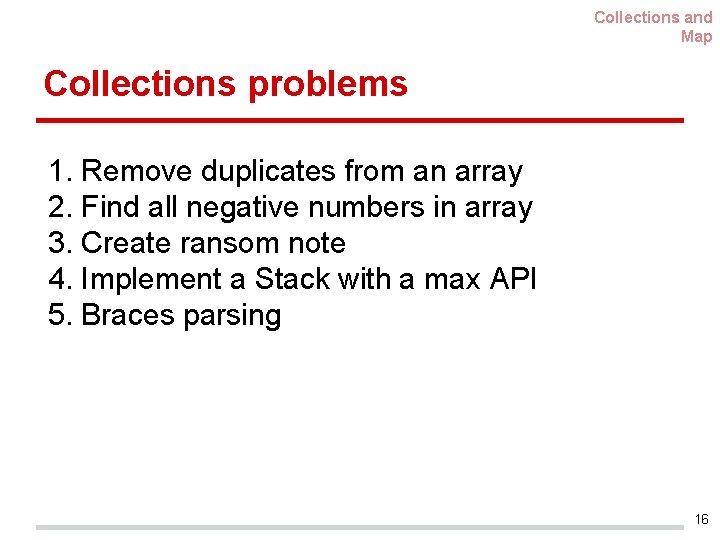 Collections and Map

Collections problems

1. Remove duplicates from an array
2. Find all negative numbers in array
3. Create ransom note
4. Implement a Stack with a max API
5. Braces parsing

16